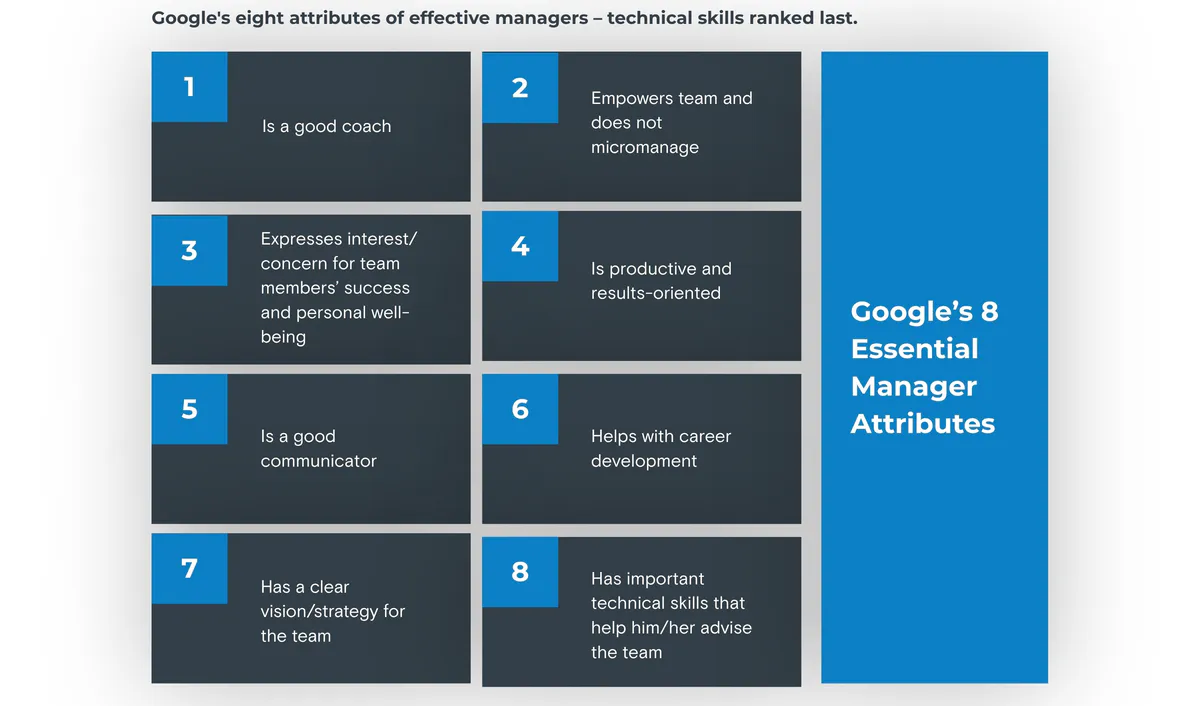 Google's eight attributes of effective managers – technical skills ranked last.

1
Is a good coach

2
Empowers team and does not micromanage

3
Expresses interest/ concern for team members' success and personal well-being

4
Is productive and results-oriented

5
Is a good communicator

6
Helps with career development

7
Has a clear vision/strategy for the team

8
Has important technical skills that help him/her advise the team

Google's 8 Essential Manager Attributes